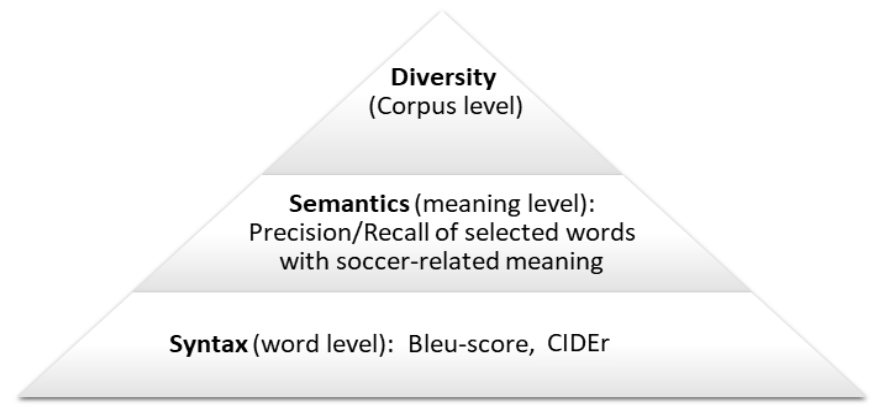 Diversity
(Corpus level)

Semantics (meaning level):
Precision/Recall of selected words with soccer-related meaning

Syntax (word level): Bleu-score, CIDEr